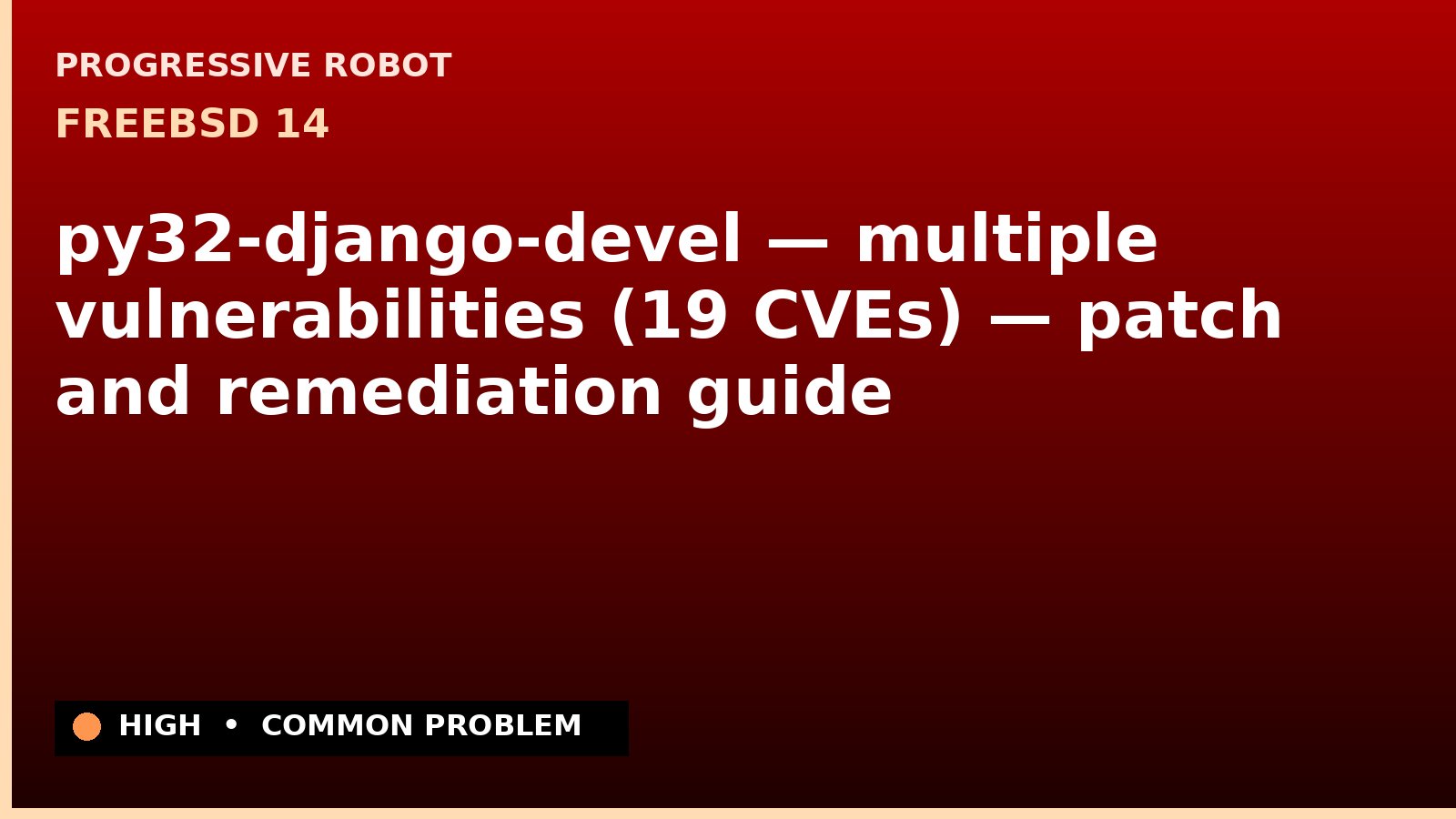 PROGRESSIVE ROBOT

FREEBSD 14

py32-django-devel — multiple vulnerabilities (19 CVEs) — patch and remediation guide

HIGH • COMMON PROBLEM